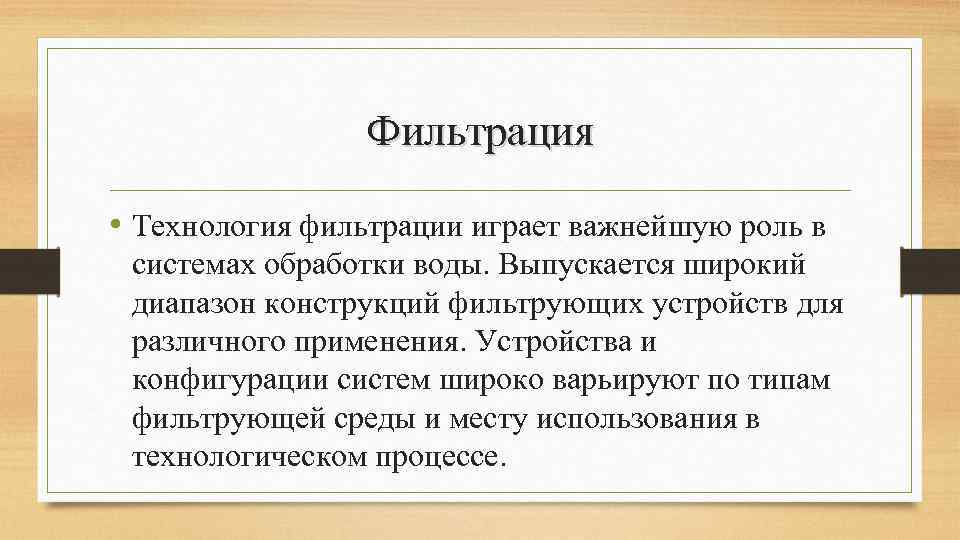 Фильтрация

• Технология фильтрации играет важнейшую роль в системах обработки воды. Выпускается широкий диапазон конструкций фильтрующих устройств для различного применения. Устройства и конфигурации систем широко варьируют по типам фильтрующей среды и месту использования в технологическом процессе.